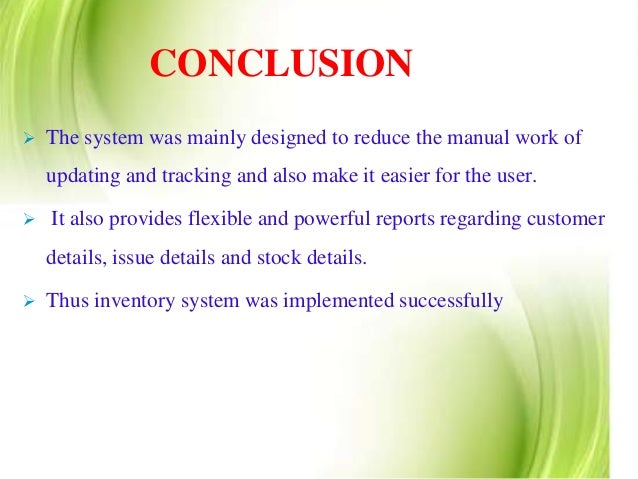 CONCLUSION

➢ The system was mainly designed to reduce the manual work of updating and tracking and also make it easier for the user.

➢ It also provides flexible and powerful reports regarding customer details, issue details and stock details.

➢ Thus inventory system was implemented successfully